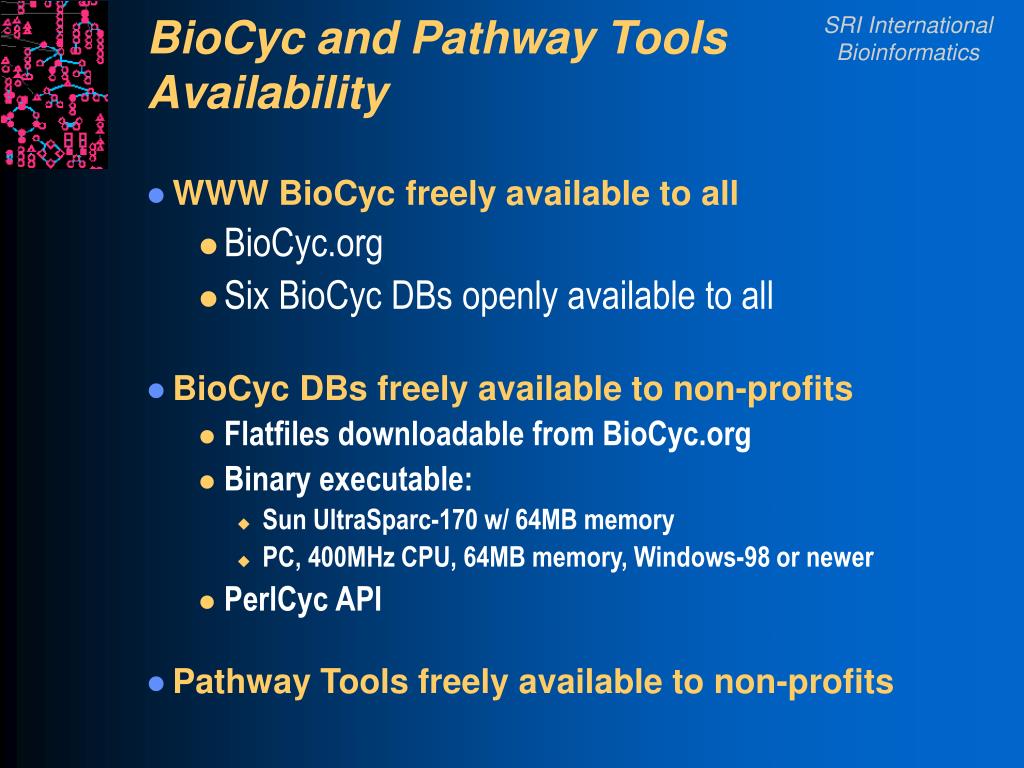 BioCyc and Pathway Tools Availability

SRI International
Bioinformatics

WWW BioCyc freely available to all

BioCyc.org

Six BioCyc DBs openly available to all

BioCyc DBs freely available to non-profits

Flatfiles downloadable from BioCyc.org

Binary executable:

Sun UltraSparc-170 w/ 64MB memory

PC, 400MHz CPU, 64MB memory, Windows-98 or newer

PerlCyc API

Pathway Tools freely available to non-profits